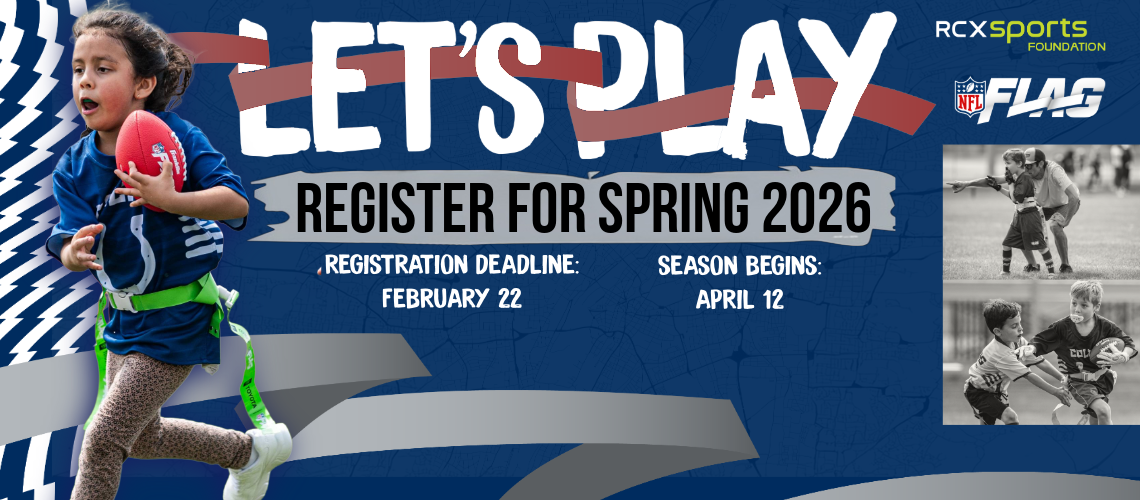 LET'S PLAY

RCX sports FOUNDATION

NFL FLAG

REGISTER FOR SPRING 2026

REGISTRATION DEADLINE:
FEBRUARY 22

SEASON BEGINS:
APRIL 12